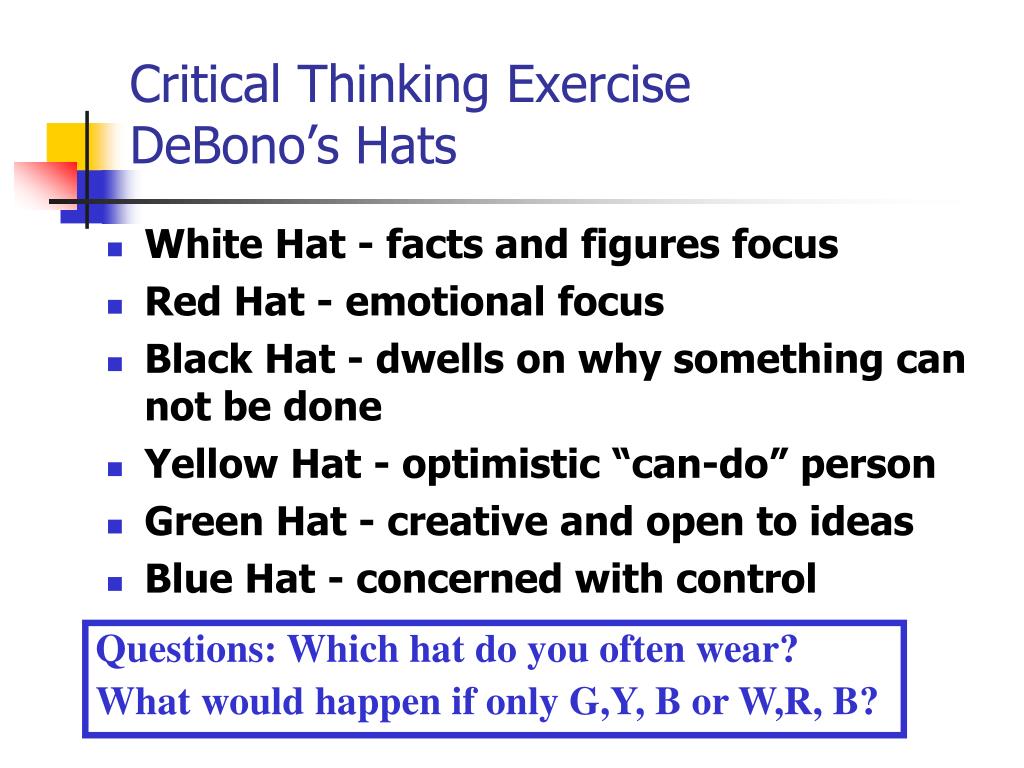 Critical Thinking Exercise
DeBono’s Hats

- White Hat - facts and figures focus
- Red Hat - emotional focus
- Black Hat - dwells on why something can not be done
- Yellow Hat - optimistic “can-do” person
- Green Hat - creative and open to ideas
- Blue Hat - concerned with control

Questions: Which hat do you often wear?
What would happen if only G,Y, B or W,R, B?